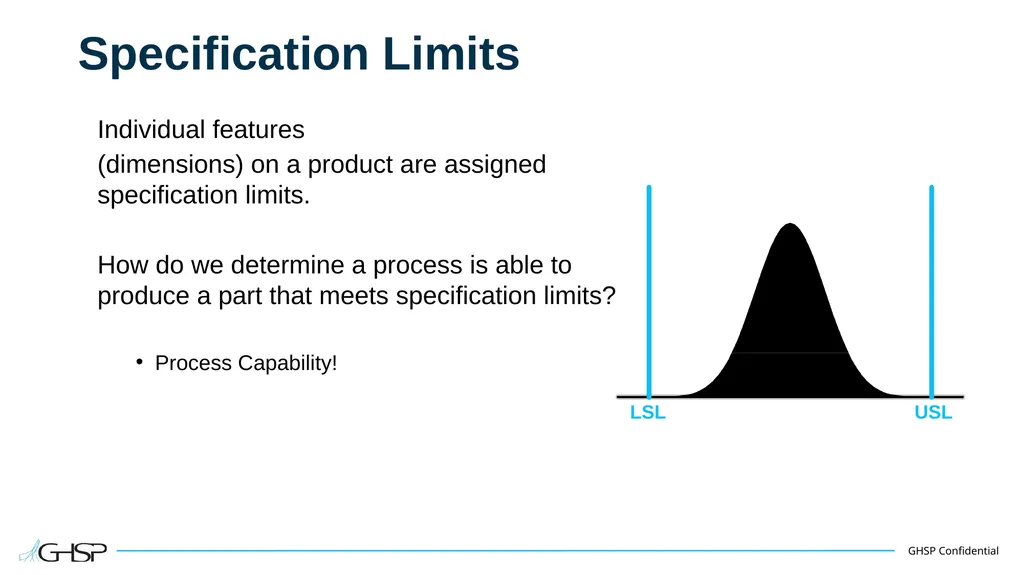 Specification Limits

Individual features

(dimensions) on a product are assigned specification limits.

How do we determine a process is able to produce a part that meets specification limits?

• Process Capability!

LSL

USL

GHSP

GHSP Confidential